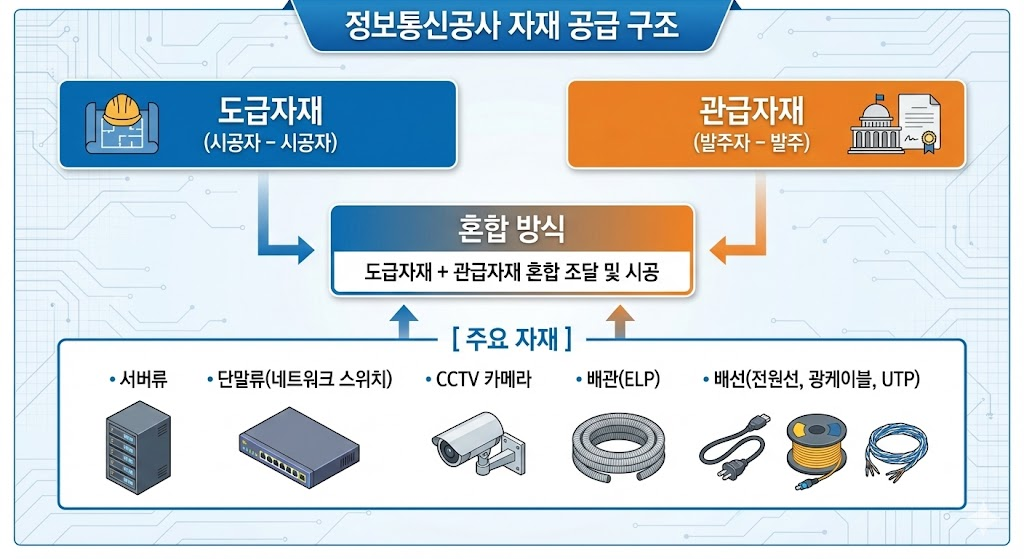 정보통신공사 자재 공급 구조

도급자재
(시공자 - 시공자)

관급자재
(발주자 - 발주)

혼합 방식
도급자재 + 관급자재 혼합 조달 및 시공

[ 주요 자재 ]

• 서버류
• 단말류(네트워크 스위치)
• CCTV 카메라
• 배관(ELP)
• 배선(전원선, 광케이블, UTP)